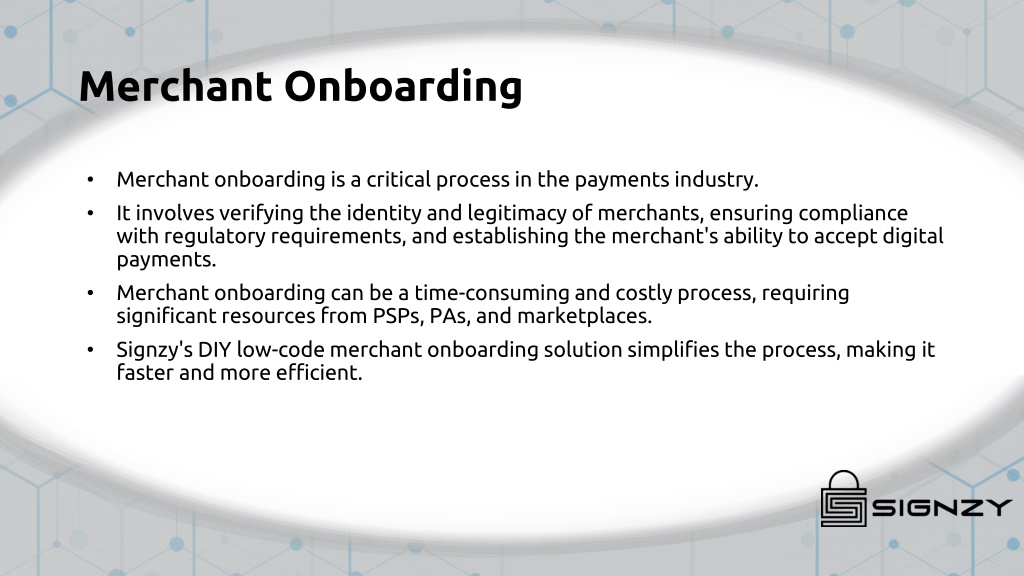 Merchant Onboarding

• Merchant onboarding is a critical process in the payments industry.

• It involves verifying the identity and legitimacy of merchants, ensuring compliance with regulatory requirements, and establishing the merchant's ability to accept digital payments.

• Merchant onboarding can be a time-consuming and costly process, requiring significant resources from PSPs, PAs, and marketplaces.

• Signzy's DIY low-code merchant onboarding solution simplifies the process, making it faster and more efficient.

SIGNZY